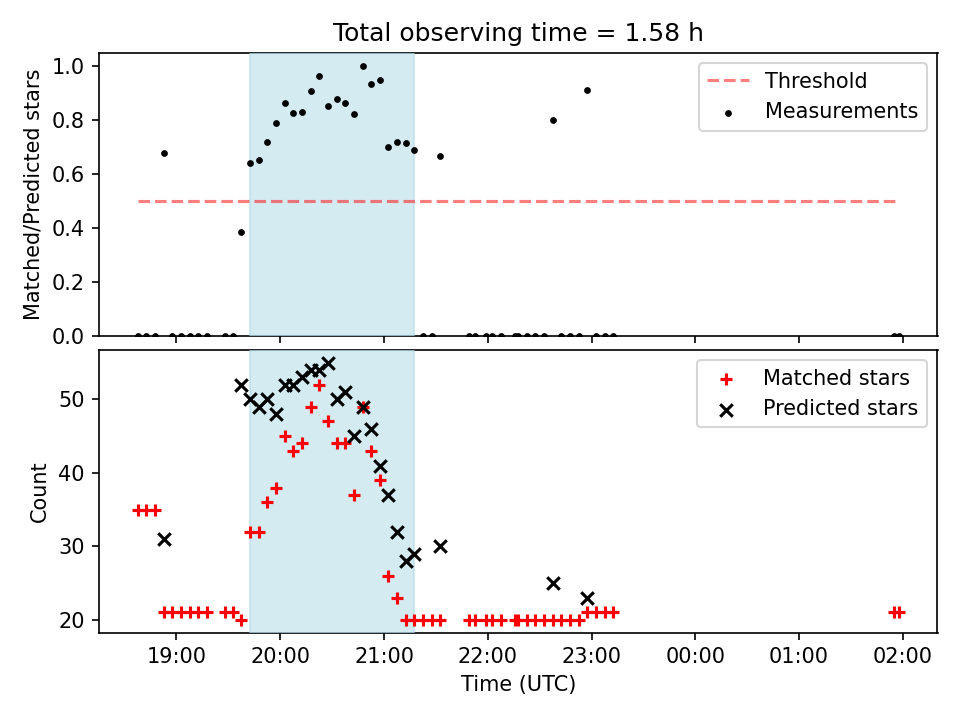 Total observing time = 1.58 h

Matched/Predicted stars

1.0
0.8
0.6
0.4
0.2
0.0

Threshold
Measurements

Count

50
40
30
20

Matched stars
Predicted stars

19:00 20:00 21:00 22:00 23:00 00:00 01:00 02:00

Time (UTC)